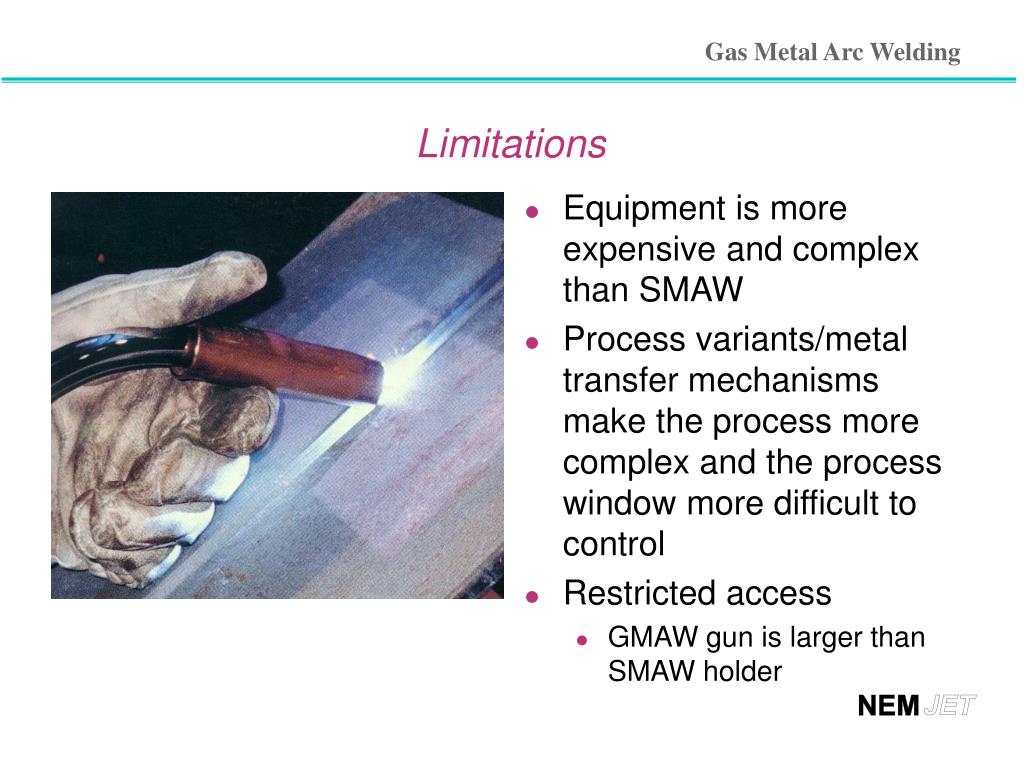 Gas Metal Arc Welding

Limitations

- Equipment is more expensive and complex than SMAW
- Process variants/metal transfer mechanisms make the process more complex and the process window more difficult to control
- Restricted access
  - GMAW gun is larger than SMAW holder

NEM JET